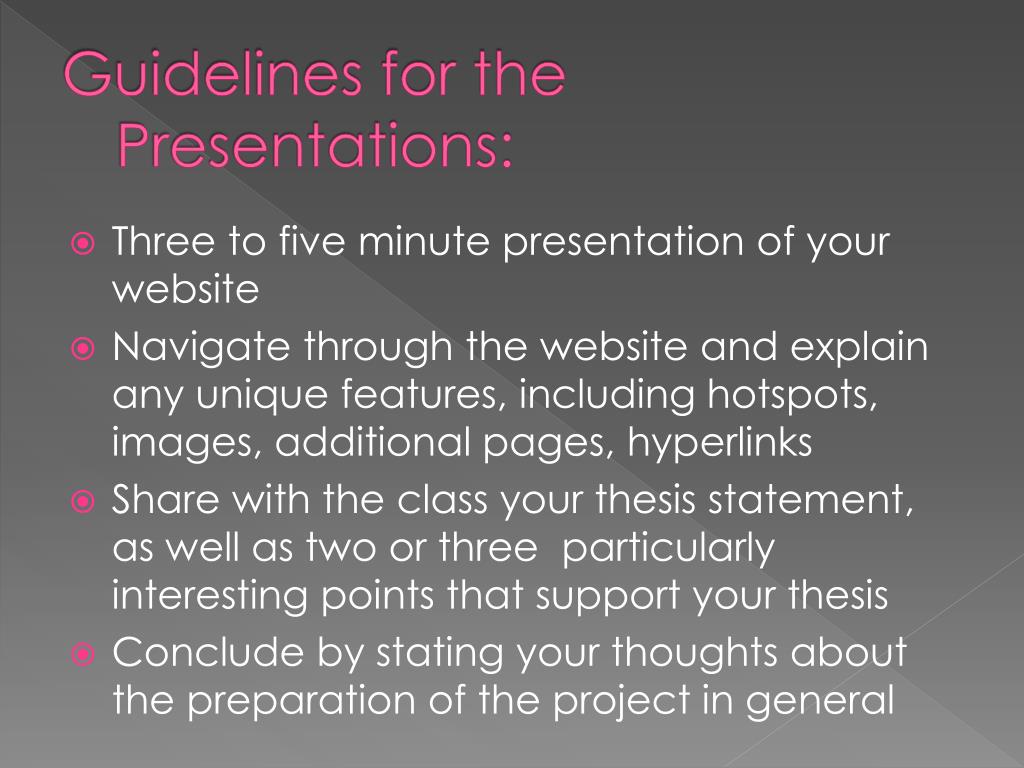 Guidelines for the Presentations:

Three to five minute presentation of your website

Navigate through the website and explain any unique features, including hotspots, images, additional pages, hyperlinks

Share with the class your thesis statement, as well as two or three  particularly interesting points that support your thesis

Conclude by stating your thoughts about the preparation of the project in general